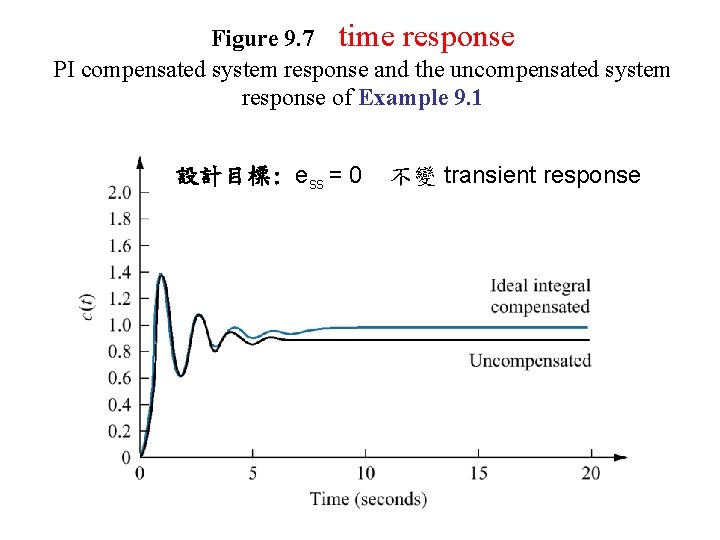 Figure 9.7 time response
PI compensated system response and the uncompensated system response of Example 9.1

設計目標: $e_{ss} = 0$ 不變 transient response

2.0
1.8
1.6
1.4
1.2
1.0
0.8
0.6
0.4
0.2
0
$c(t)$

Ideal integral compensated

Uncompensated

0 5 10 15 20
Time (seconds)